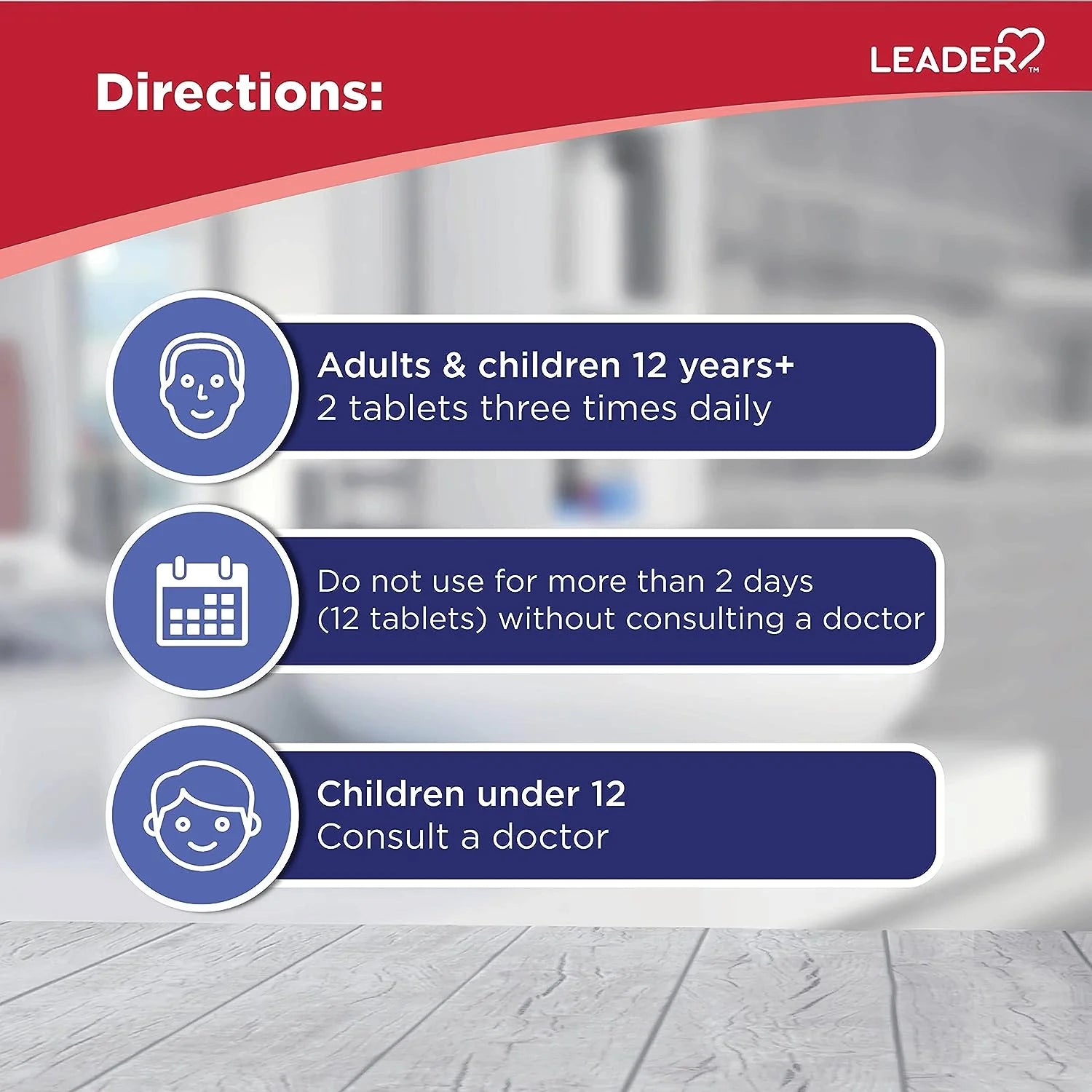 Directions:

LEADER™

Adults & children 12 years+
2 tablets three times daily

Do not use for more than 2 days
(12 tablets) without consulting a doctor

Children under 12
Consult a doctor